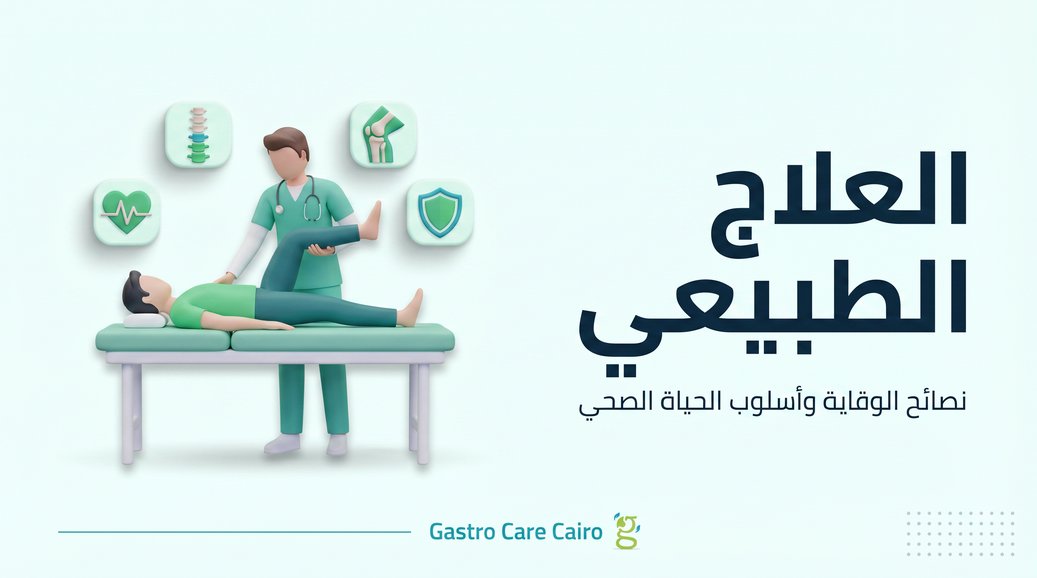 العلاج الطبيعي

نصائح الوقاية وأسلوب الحياة الصحي

Gastro Care Cairo